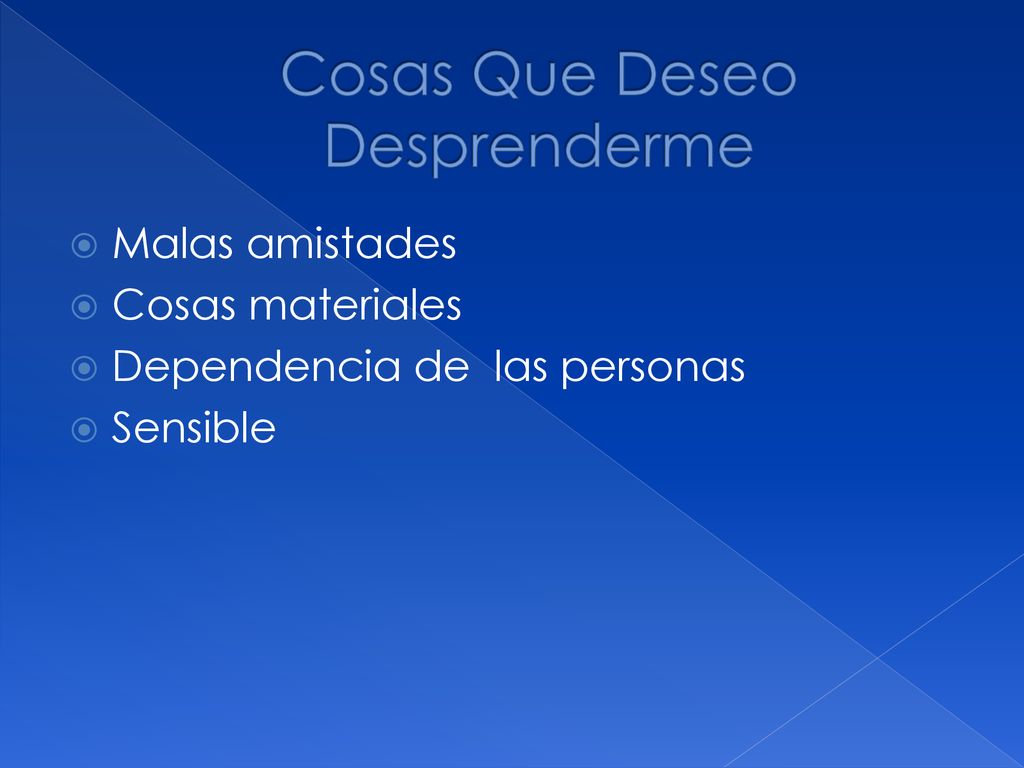 Cosas Que Deseo Desprenderme

Malas amistades
Cosas materiales
Dependencia de las personas
Sensible